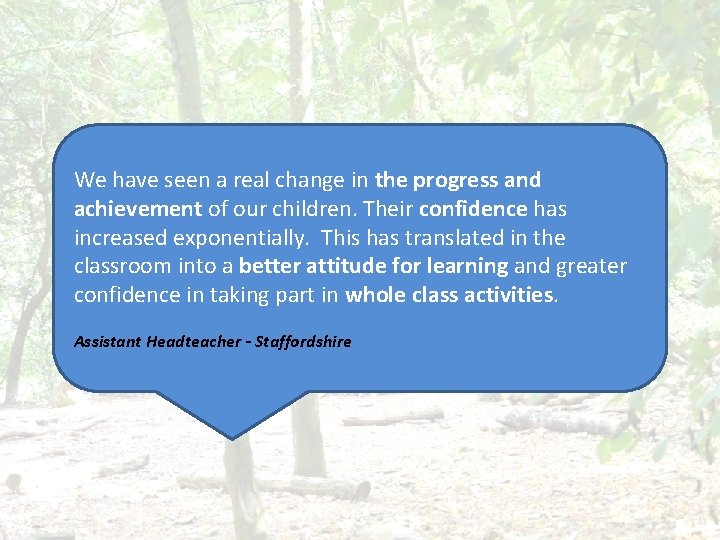 We have seen a real change in the progress and achievement of our children. Their confidence has increased exponentially.  This has translated in the classroom into a better attitude for learning and greater confidence in taking part in whole class activities.

Assistant Headteacher - Staffordshire